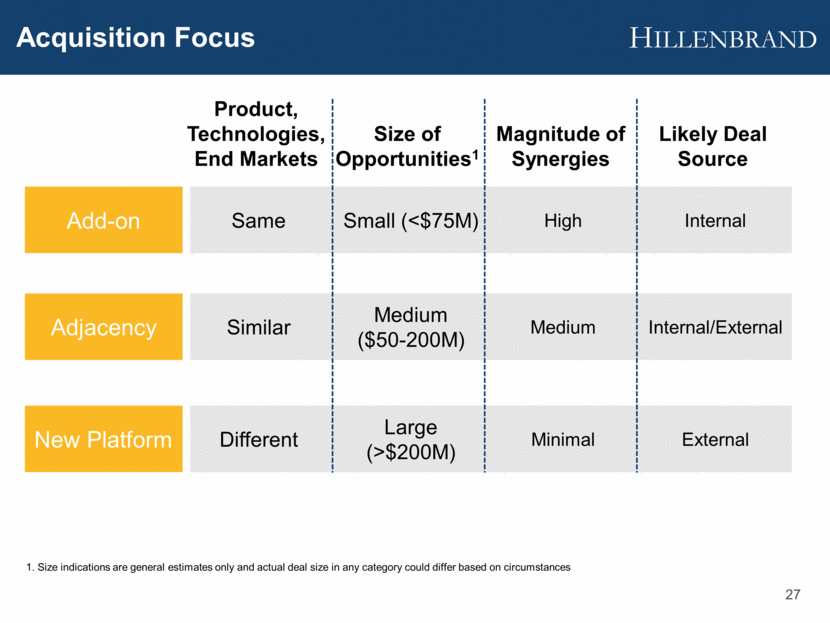 Acquisition Focus

HILLENBRAND

| | Product, Technologies, End Markets | Size of Opportunities$^1$ | Magnitude of Synergies | Likely Deal Source |
|---|---|---|---|---|
| Add-on | Same | Small (<\$75M) | High | Internal |
| Adjacency | Similar | Medium (\$50-200M) | Medium | Internal/External |
| New Platform | Different | Large (>\$200M) | Minimal | External |

1. Size indications are general estimates only and actual deal size in any category could differ based on circumstances

27